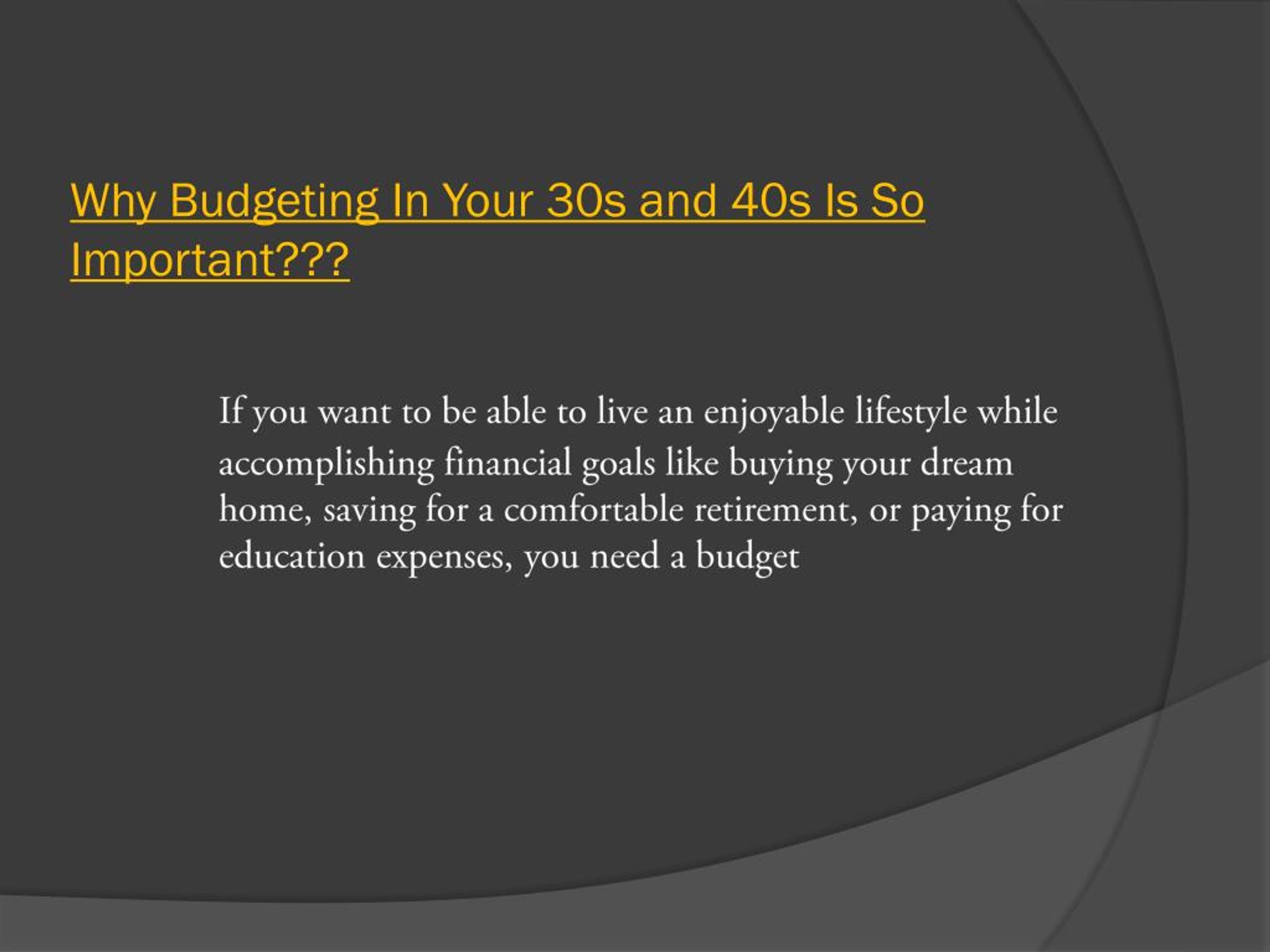 Why Budgeting In Your 30s and 40s Is So Important???

If you want to be able to live an enjoyable lifestyle while accomplishing financial goals like buying your dream home, saving for a comfortable retirement, or paying for education expenses, you need a budget